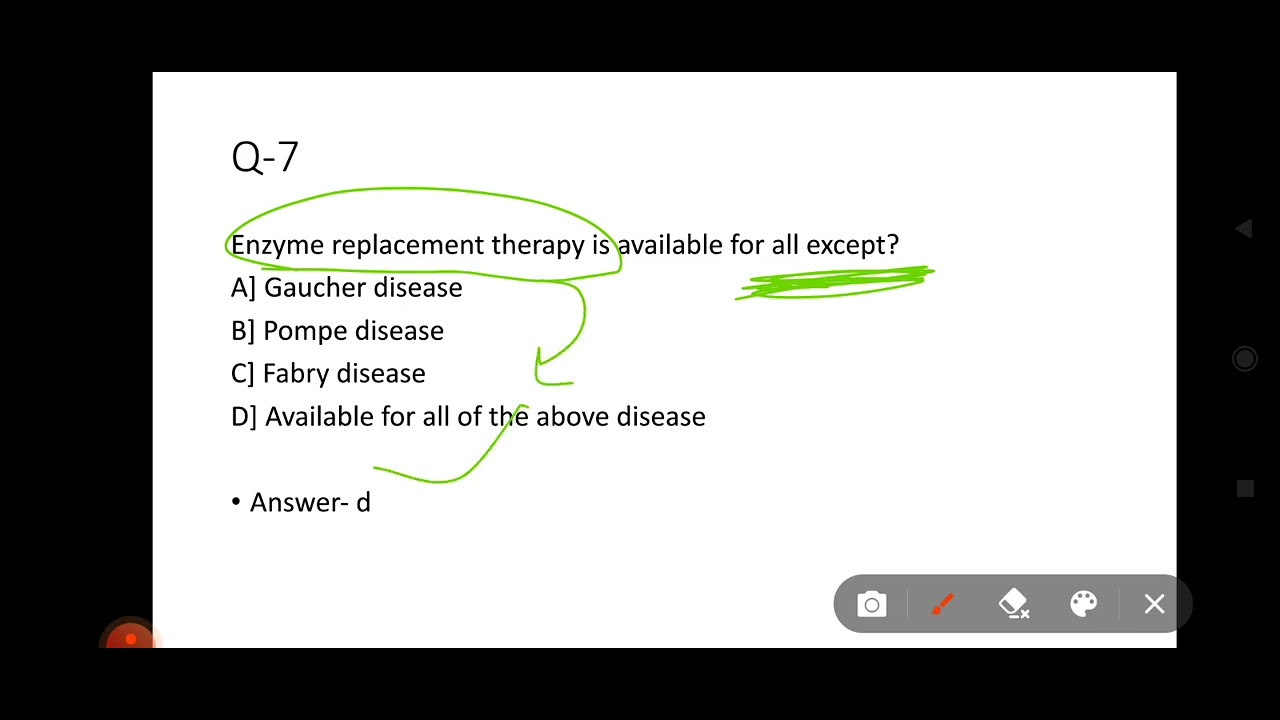 Q-7

Enzyme replacement therapy is available for all except?

A] Gaucher disease

B] Pompe disease

C] Fabry disease

D] Available for all of the above disease

• Answer- d